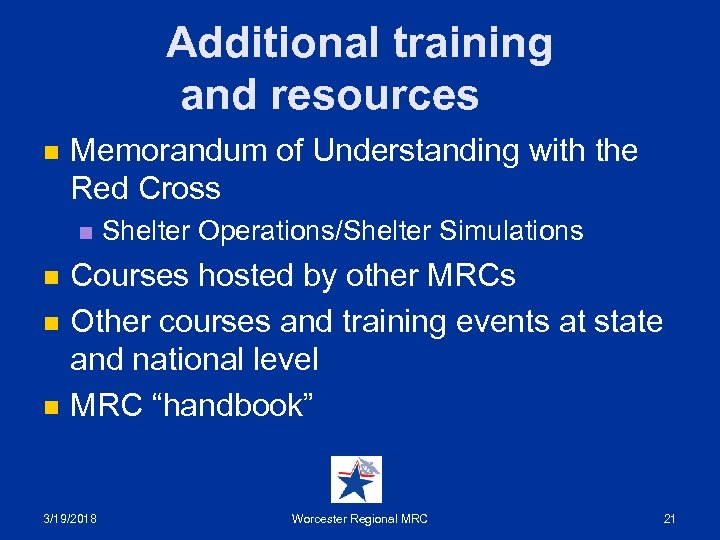 Additional training and resources

Memorandum of Understanding with the Red Cross

Shelter Operations/Shelter Simulations

Courses hosted by other MRCs

Other courses and training events at state and national level

MRC “handbook”

3/19/2018

Worcester Regional MRC

21